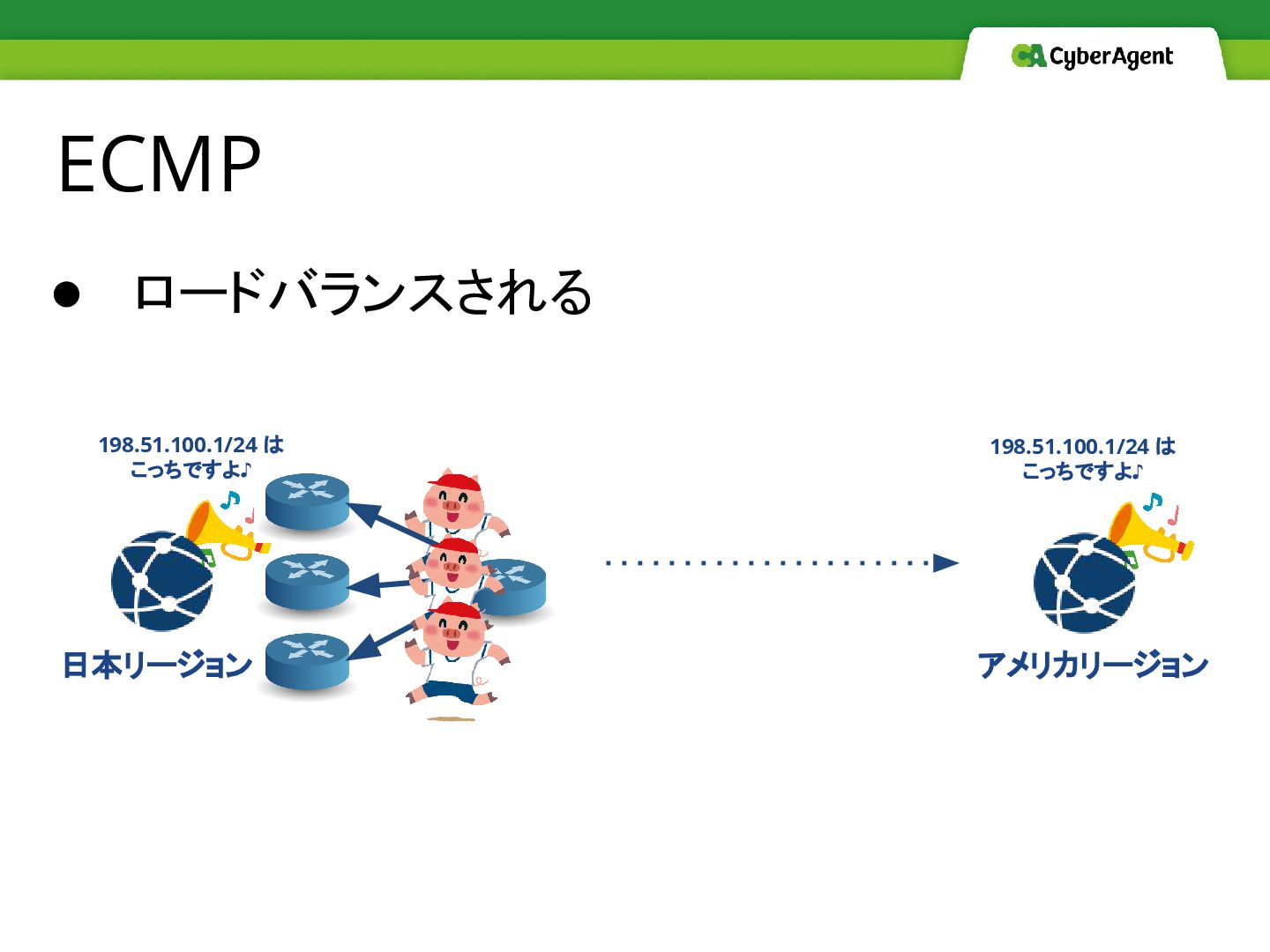 CA CyberAgent

ECMP

● ロードバランスされる

198.51.100.1/24 は こっちですよ♪

日本リージョン

198.51.100.1/24 は こっちですよ♪

アメリカリージョン